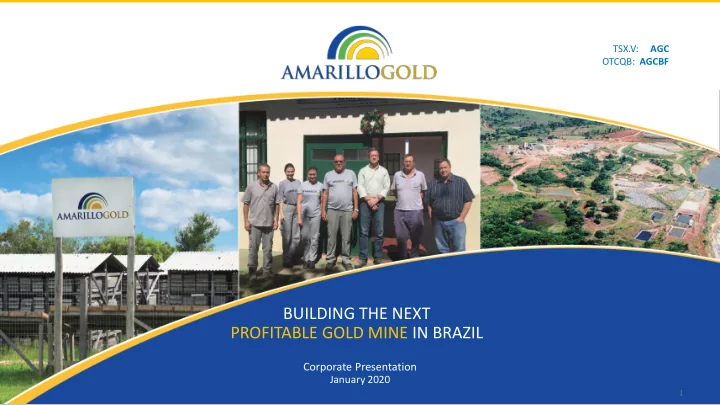 AMARILLOGOLD

TSX.V: AGC
OTCQB: AGCBF

AMARILLOGOLD

BUILDING THE NEXT
PROFITABLE GOLD MINE IN BRAZIL

Corporate Presentation
January 2020

1